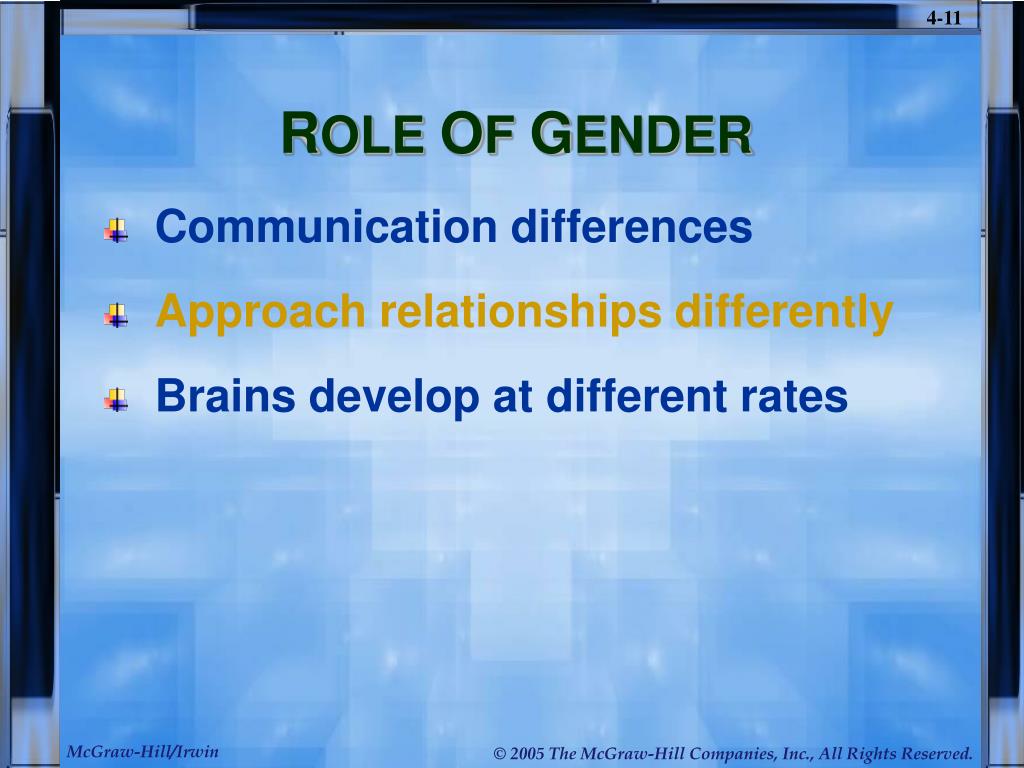 4-11

ROLE OF GENDER

Communication differences

Approach relationships differently

Brains develop at different rates

McGraw-Hill/Irwin

© 2005 The McGraw-Hill Companies, Inc., All Rights Reserved.